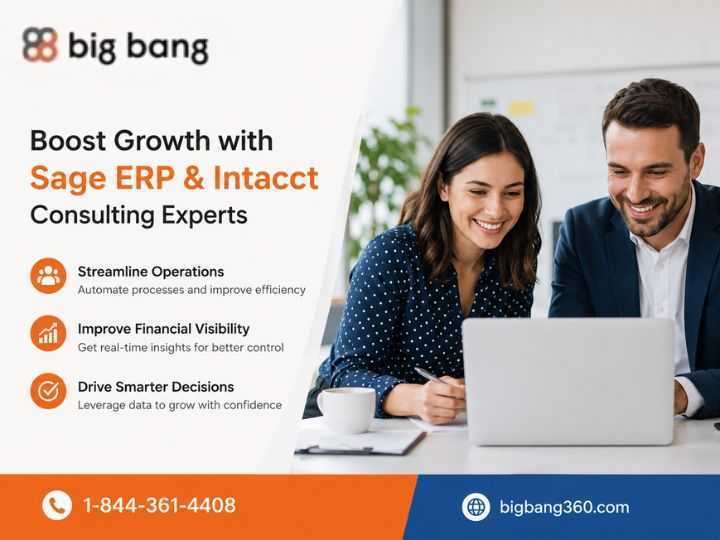 big bang

Boost Growth with
Sage ERP & Intacct
Consulting Experts

Streamline Operations
Automate processes and improve efficiency

Improve Financial Visibility
Get real-time insights for better control

Drive Smarter Decisions
Leverage data to grow with confidence

1-844-361-4408

bigbang360.com